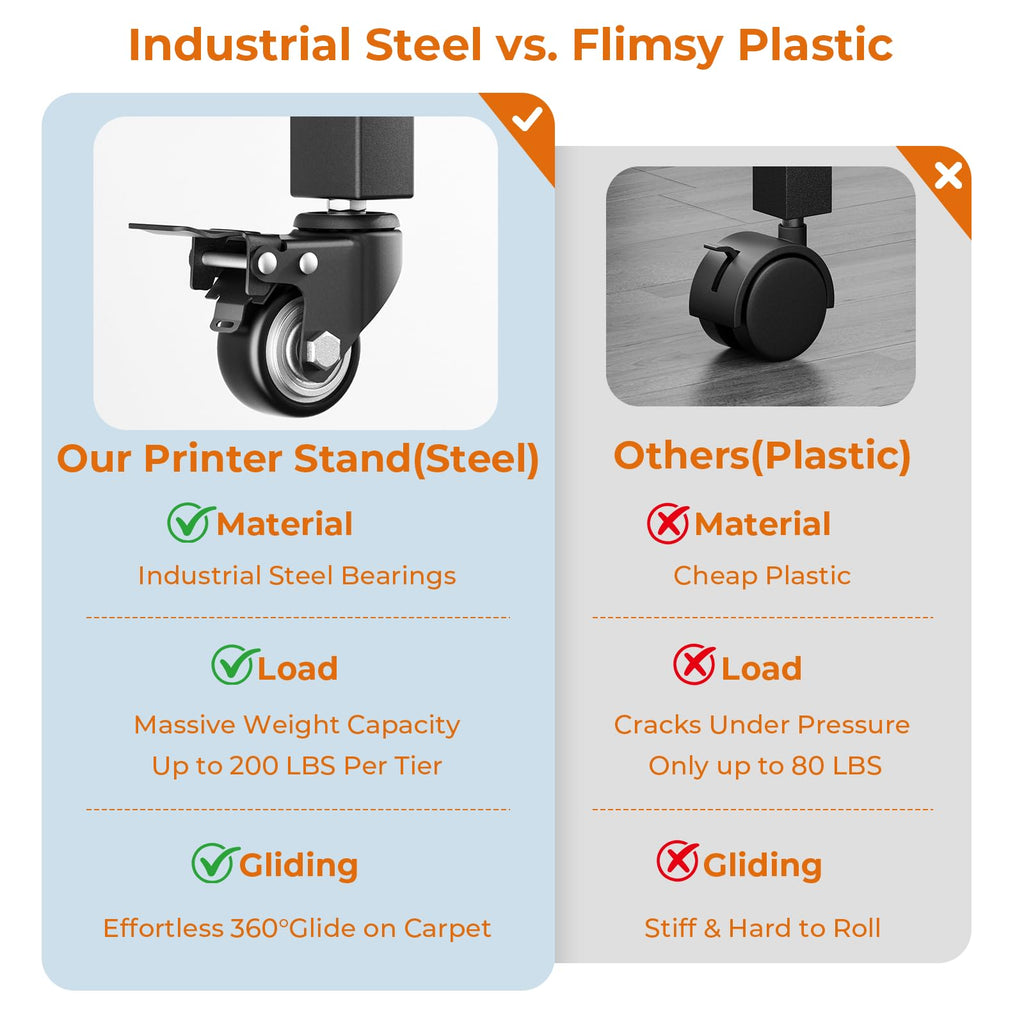 Industrial Steel vs. Flimsy Plastic

Our Printer Stand(Steel)

Material

Industrial Steel Bearings

Load

Massive Weight Capacity
Up to 200 LBS Per Tier

Gliding

Effortless 360°Glide on Carpet

Others(Plastic)

Material

Cheap Plastic

Load

Cracks Under Pressure
Only up to 80 LBS

Gliding

Stiff & Hard to Roll